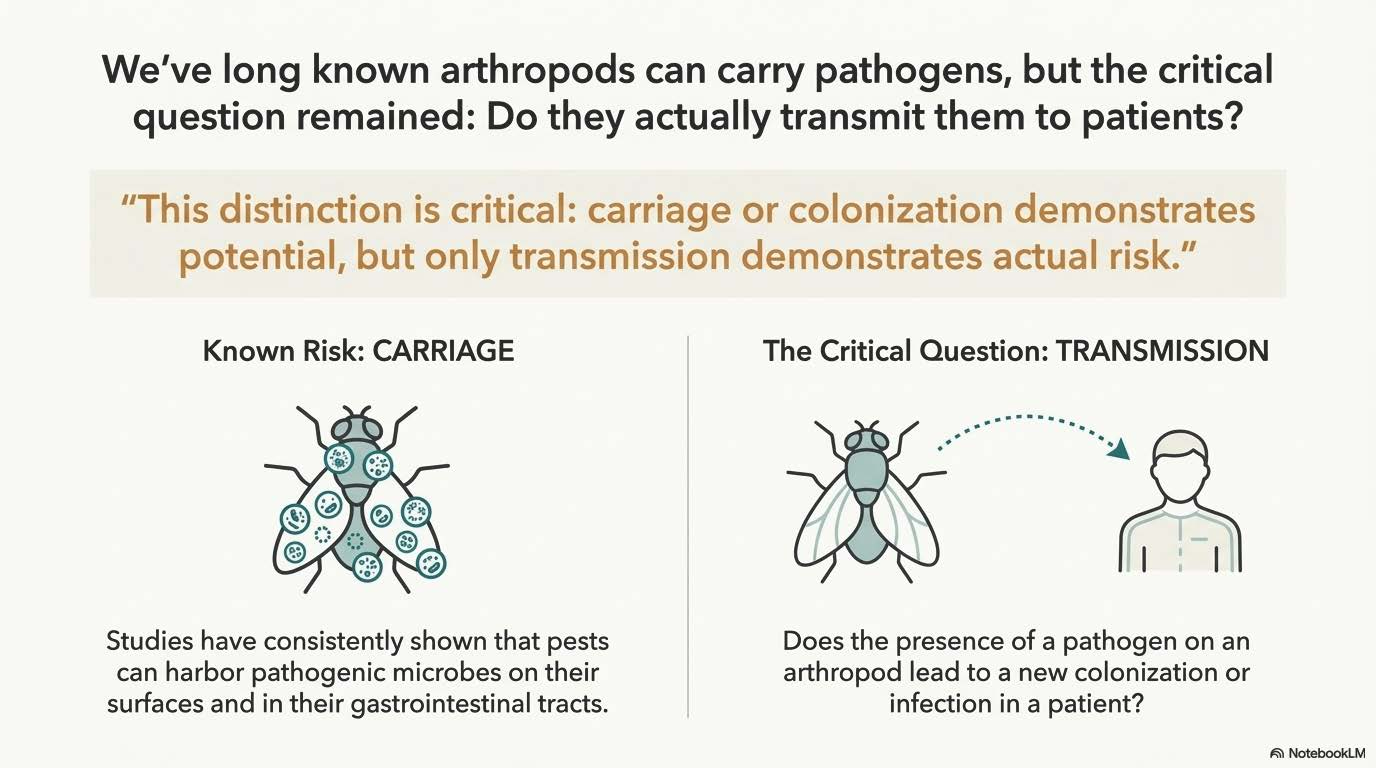 We've long known arthropods can carry pathogens, but the critical question remained: Do they actually transmit them to patients?

"This distinction is critical: carriage or colonization demonstrates potential, but only transmission demonstrates actual risk."

Known Risk: CARRIAGE

Studies have consistently shown that pests can harbor pathogenic microbes on their surfaces and in their gastrointestinal tracts.

The Critical Question: TRANSMISSION

Does the presence of a pathogen on an arthropod lead to a new colonization or infection in a patient?

NotebookLM